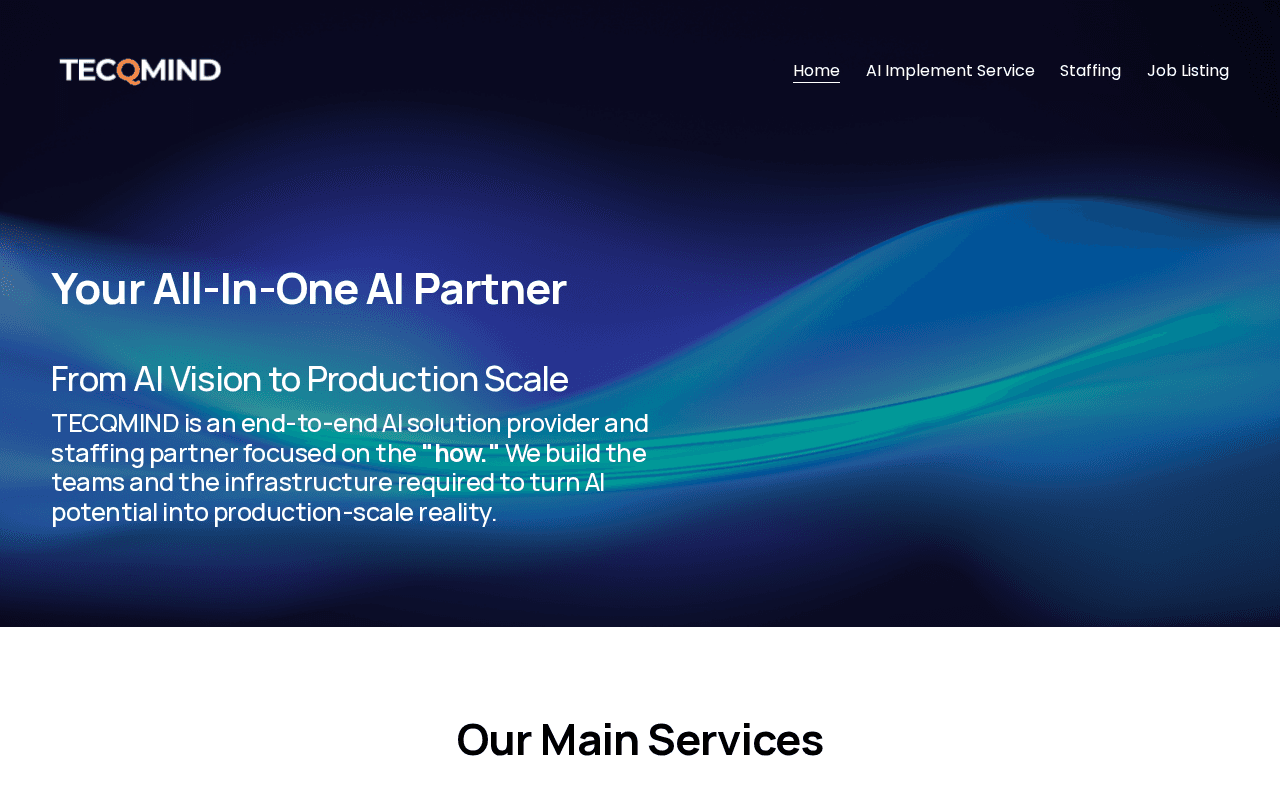 TECQMIND

Home AI Implement Service Staffing Job Listing

Your All-In-One AI Partner

From AI Vision to Production Scale

TECQMIND is an end-to-end AI solution provider and staffing partner focused on the "how." We build the teams and the infrastructure required to turn AI potential into production-scale reality.

Our Main Services